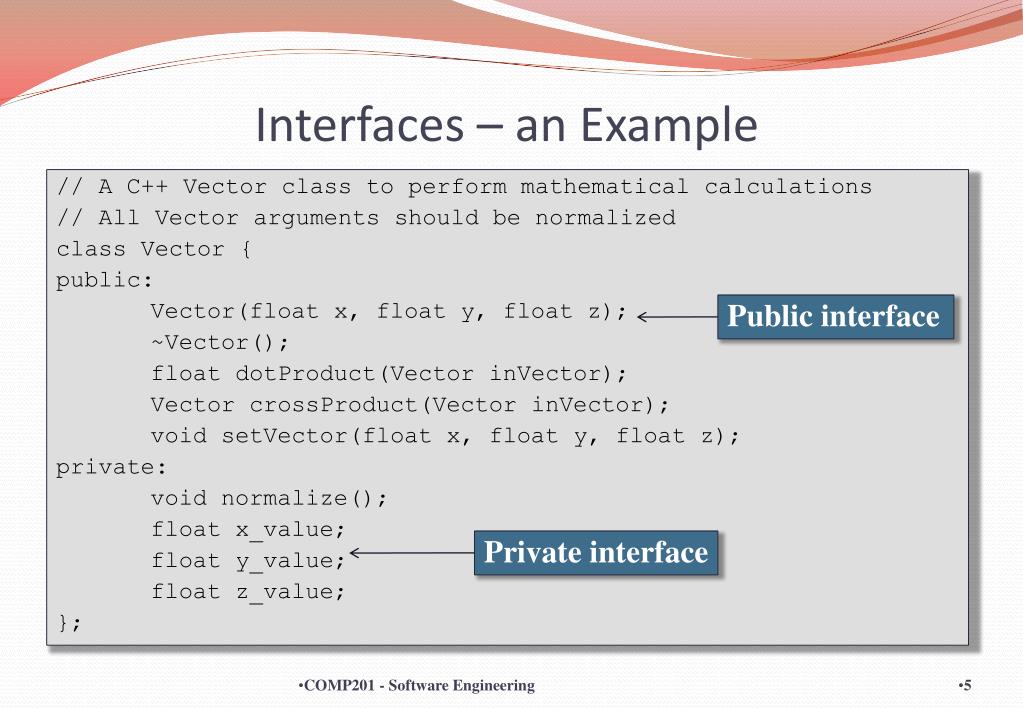 Interfaces – an Example

// A C++ Vector class to perform mathematical calculations
// All Vector arguments should be normalized
class Vector {
public:
	Vector(float x, float y, float z);
	~Vector();
	float dotProduct(Vector inVector);
	Vector crossProduct(Vector inVector);
	void setVector(float x, float y, float z);
private:
	void normalize();
	float x_value;
	float y_value;
	float z_value;
};

Public interface

Private interface

•COMP201 - Software Engineering

•5